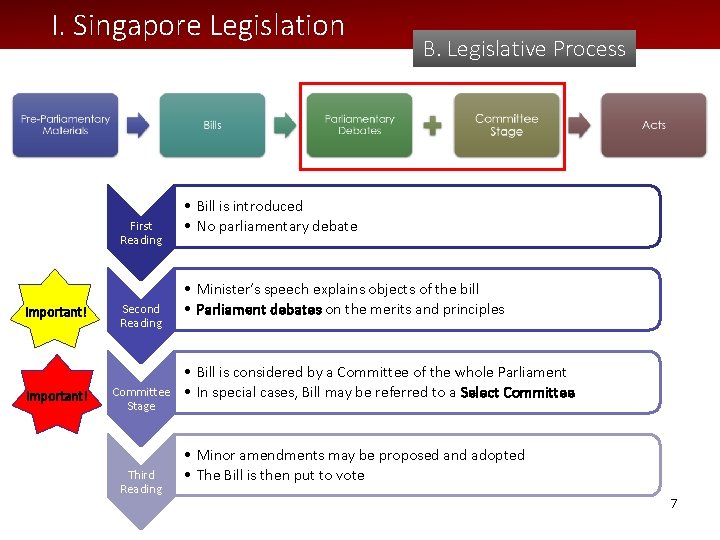 I. Singapore Legislation

B. Legislative Process

Pre-Parliamentary Materials

Bills

Parliamentary Debates

Committee Stage

Acts

First Reading

• Bill is introduced
• No parliamentary debate

Important!

Second Reading

• Minister's speech explains objects of the bill
• Parliament debates on the merits and principles

Important!

Committee Stage

• Bill is considered by a Committee of the whole Parliament
• In special cases, Bill may be referred to a Select Committee

Third Reading

• Minor amendments may be proposed and adopted
• The Bill is then put to vote

7